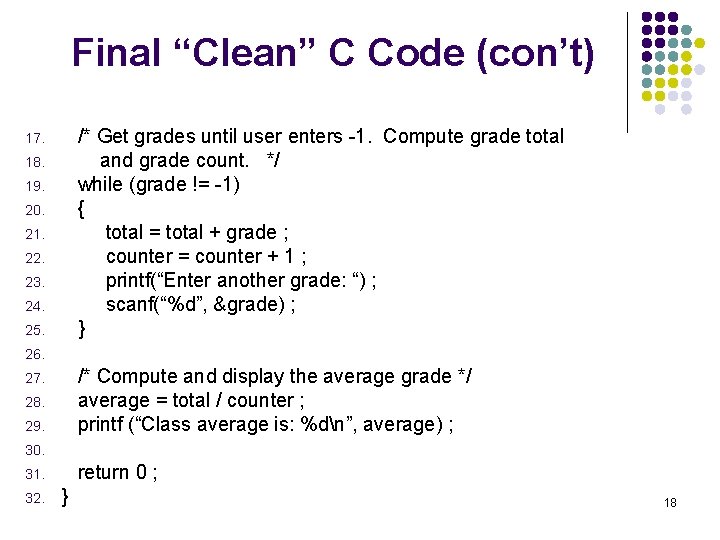 Final “Clean” C Code (con’t)

17. /* Get grades until user enters -1. Compute grade total
18. and grade count. */
19. while (grade != -1)
20. {
21. total = total + grade ;
22. counter = counter + 1 ;
23. printf(“Enter another grade: “) ;
24. scanf(“%d”, &grade) ;
25. }
26.
27. /* Compute and display the average grade */
28. average = total / counter ;
29. printf (“Class average is: %d\n”, average) ;
30.
31. return 0 ;
32. }

18